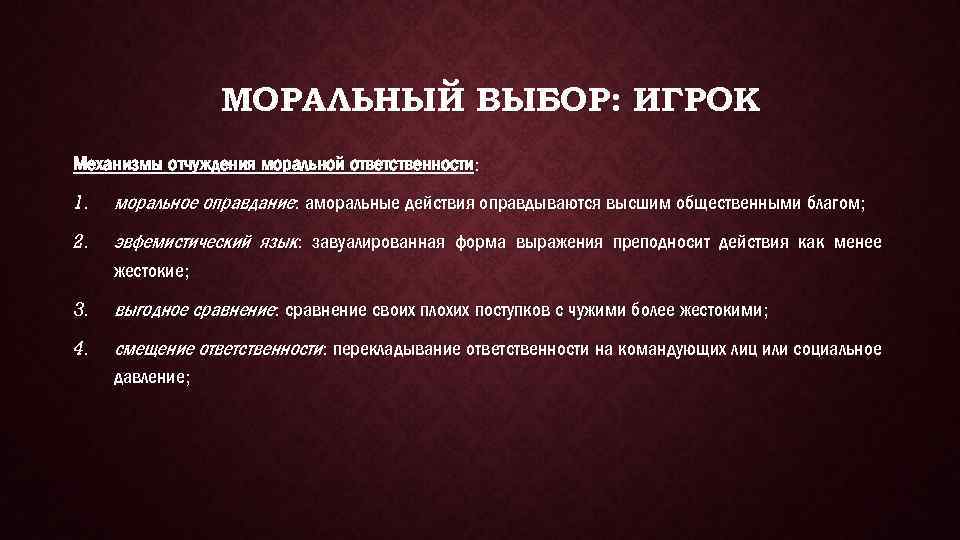 МОРАЛЬНЫЙ ВЫБОР: ИГРОК

Механизмы отчуждения моральной ответственности:

1. моральное оправдание: аморальные действия оправдываются высшим общественными благом;

2. эвфемистический язык: завуалированная форма выражения преподносит действия как менее жестокие;

3. выгодное сравнение: сравнение своих плохих поступков с чужими более жестокими;

4. смещение ответственности: перекладывание ответственности на командующих лиц или социальное давление;